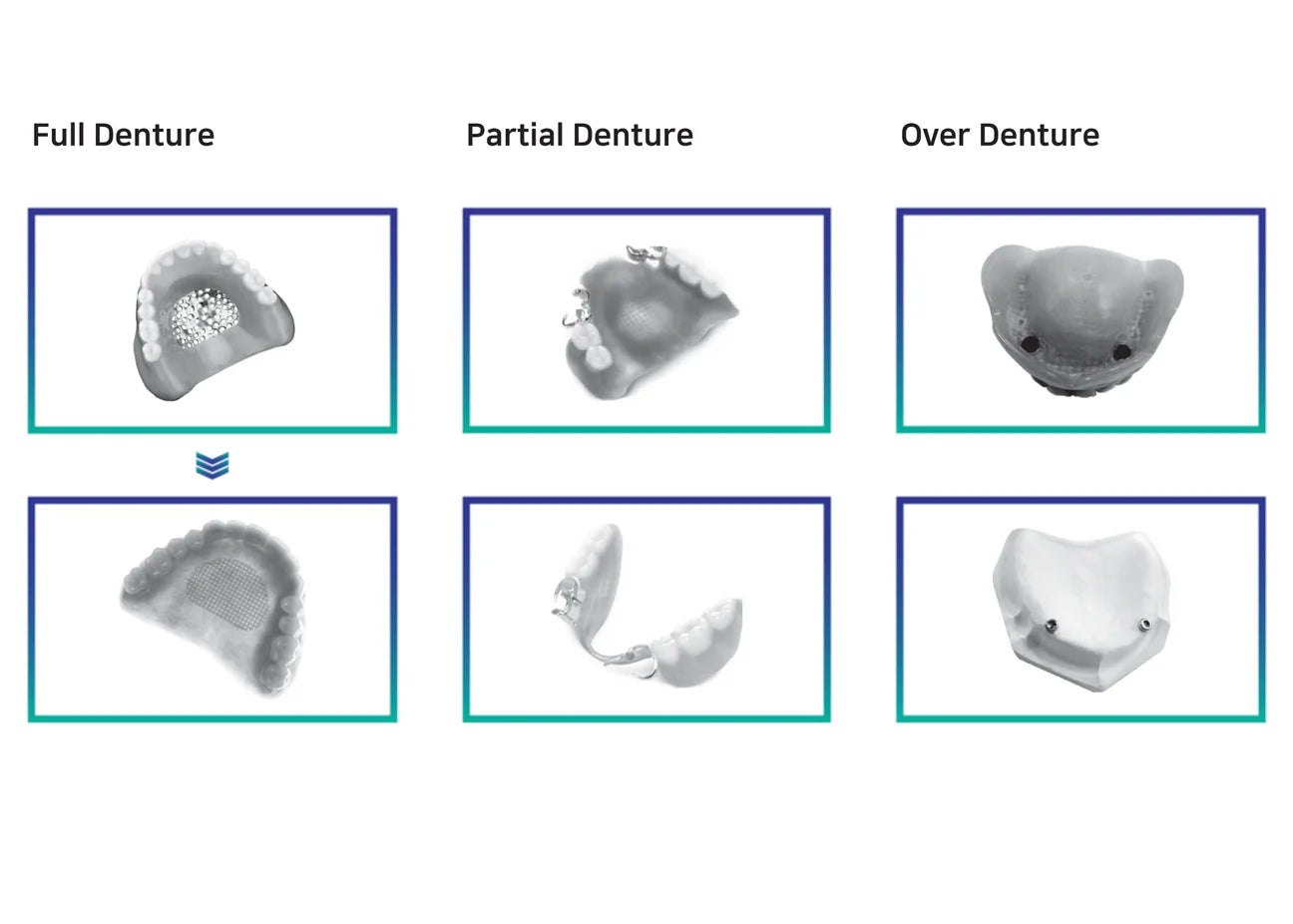 Full Denture

Partial Denture

Over Denture